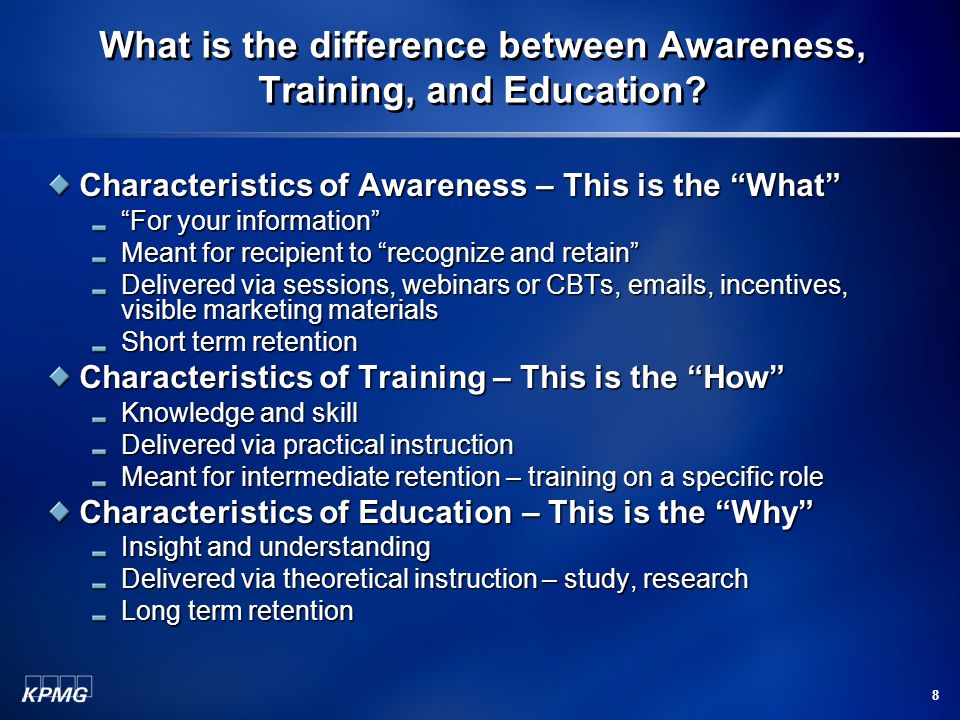 What is the difference between Awareness, Training, and Education?

Characteristics of Awareness – This is the “What”
“For your information”
Meant for recipient to “recognize and retain”
Delivered via sessions, webinars or CBTs, emails, incentives, visible marketing materials
Short term retention

Characteristics of Training – This is the “How”
Knowledge and skill
Delivered via practical instruction
Meant for intermediate retention – training on a specific role

Characteristics of Education – This is the “Why”
Insight and understanding
Delivered via theoretical instruction – study, research
Long term retention

KPMG

8